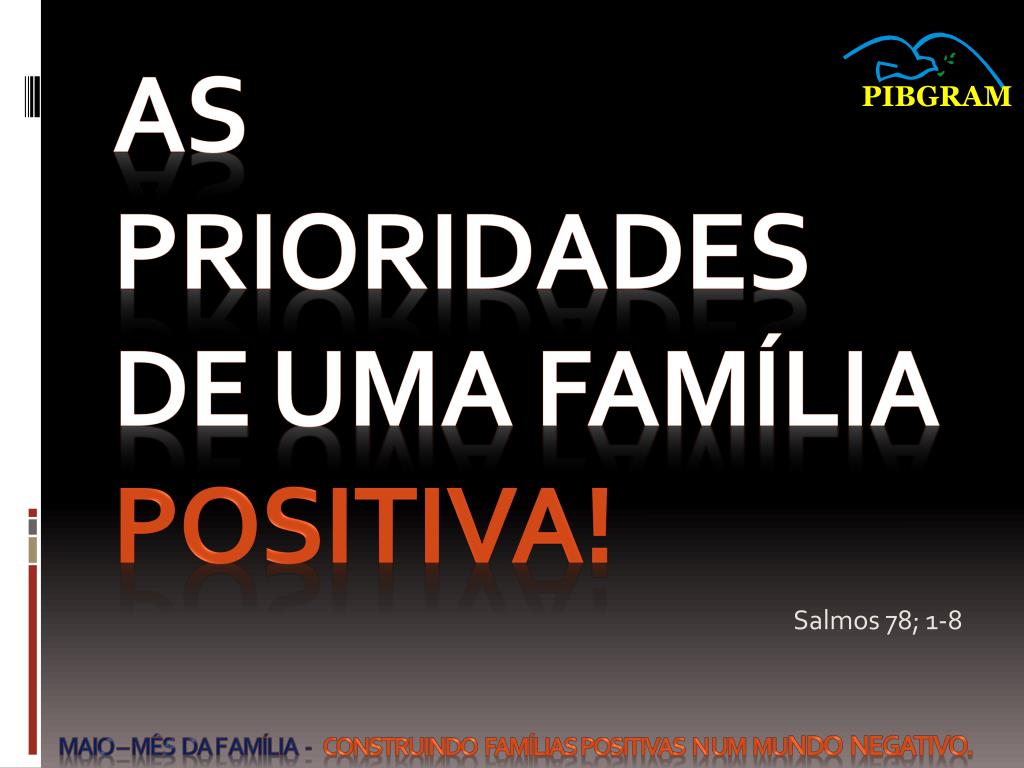 PIBGRAM

AS PRIORIDADES DE UMA FAMÍLIA POSITIVA!

Salmos 78; 1-8

MAIO – MÊS DA FAMÍLIA - CONSTRUINDO FAMÍLIAS POSITIVAS NUM MUNDO NEGATIVO.